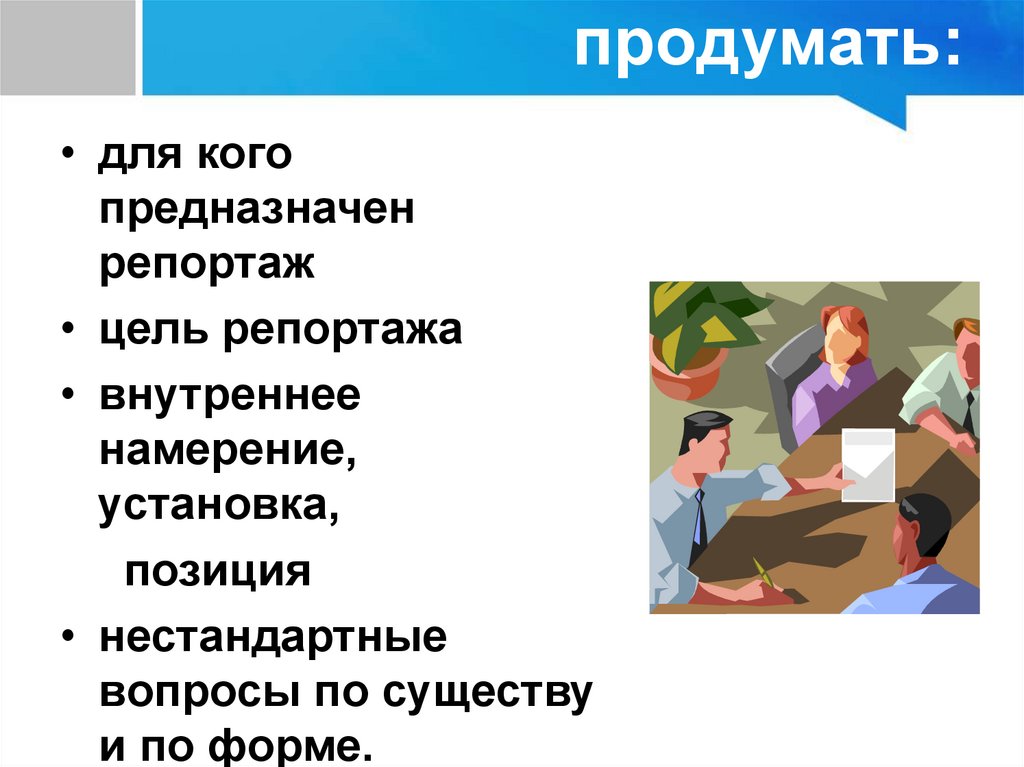 продумать:

• для кого предназначен репортаж
• цель репортажа
• внутреннее намерение, установка,
позиция
• нестандартные вопросы по существу и по форме.